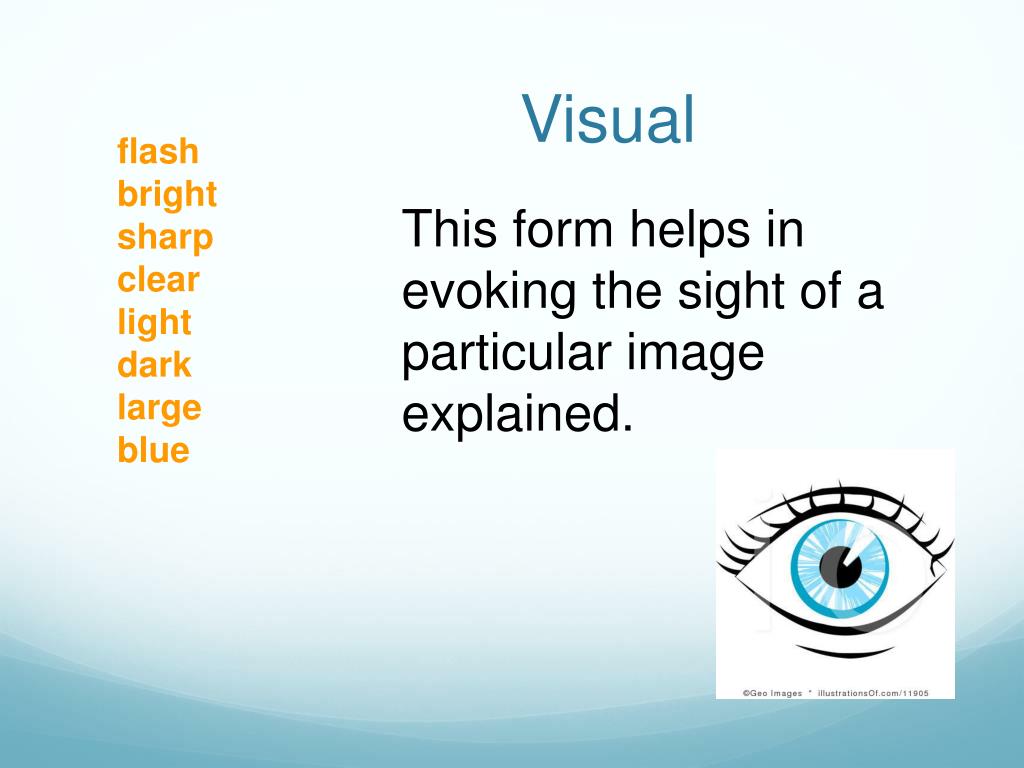 Visual

flash
bright
sharp
clear
light
dark
large
blue

This form helps in evoking the sight of a particular image explained.

©Geo Images * illustrationsOf.com/11905